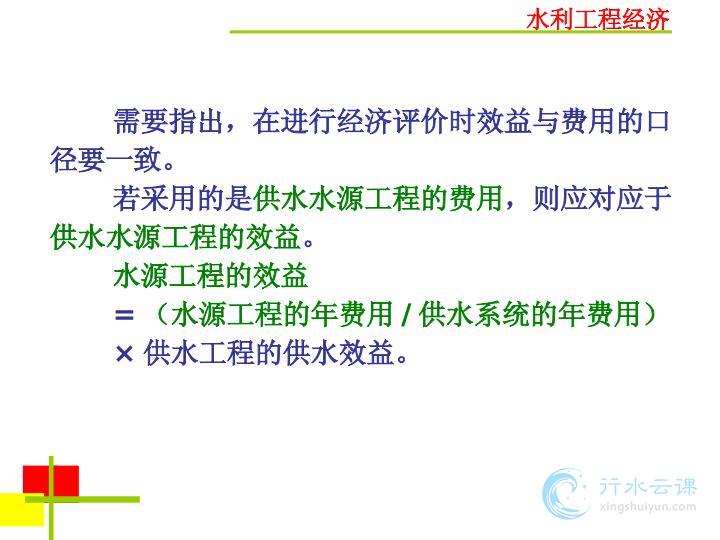 水利工程经济

需要指出，在进行经济评价时效益与费用的口径要一致。

若采用的是供水水源工程的费用，则应对应于供水水源工程的效益。

水源工程的效益

＝（水源工程的年费用 / 供水系统的年费用）

× 供水工程的供水效益。

行水云课
xingshuiyun.com